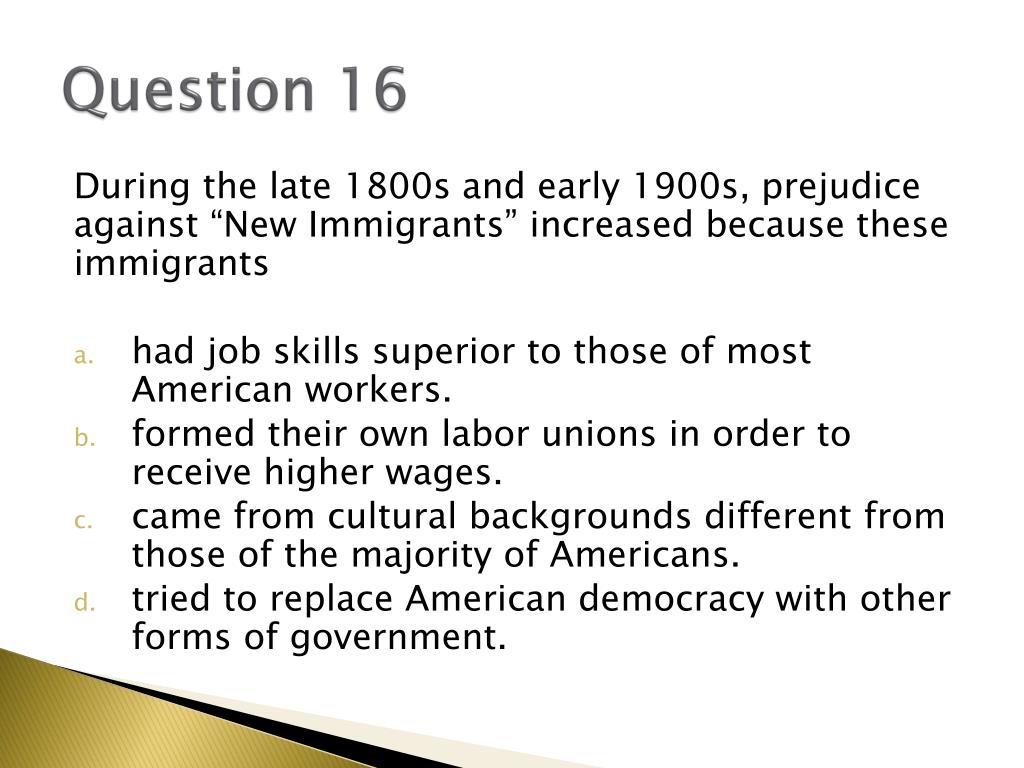 Question 16

During the late 1800s and early 1900s, prejudice against “New Immigrants” increased because these immigrants

a. had job skills superior to those of most American workers.
b. formed their own labor unions in order to receive higher wages.
c. came from cultural backgrounds different from those of the majority of Americans.
d. tried to replace American democracy with other forms of government.